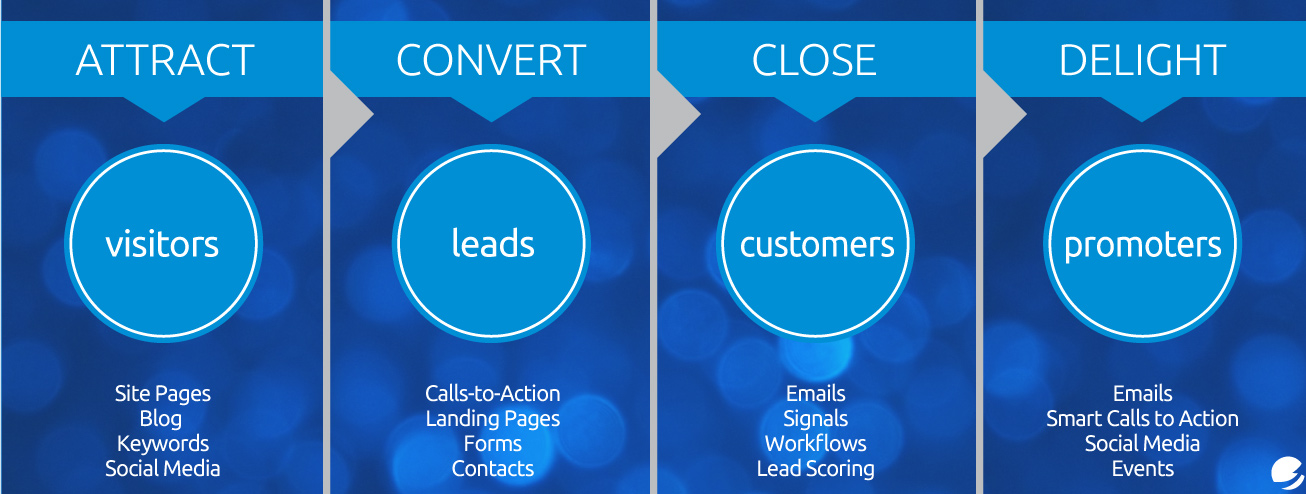 ATTRACT

visitors

Site Pages
Blog
Keywords
Social Media

CONVERT

leads

Calls-to-Action
Landing Pages
Forms
Contacts

CLOSE

customers

Emails
Signals
Workflows
Lead Scoring

DELIGHT

promoters

Emails
Smart Calls to Action
Social Media
Events